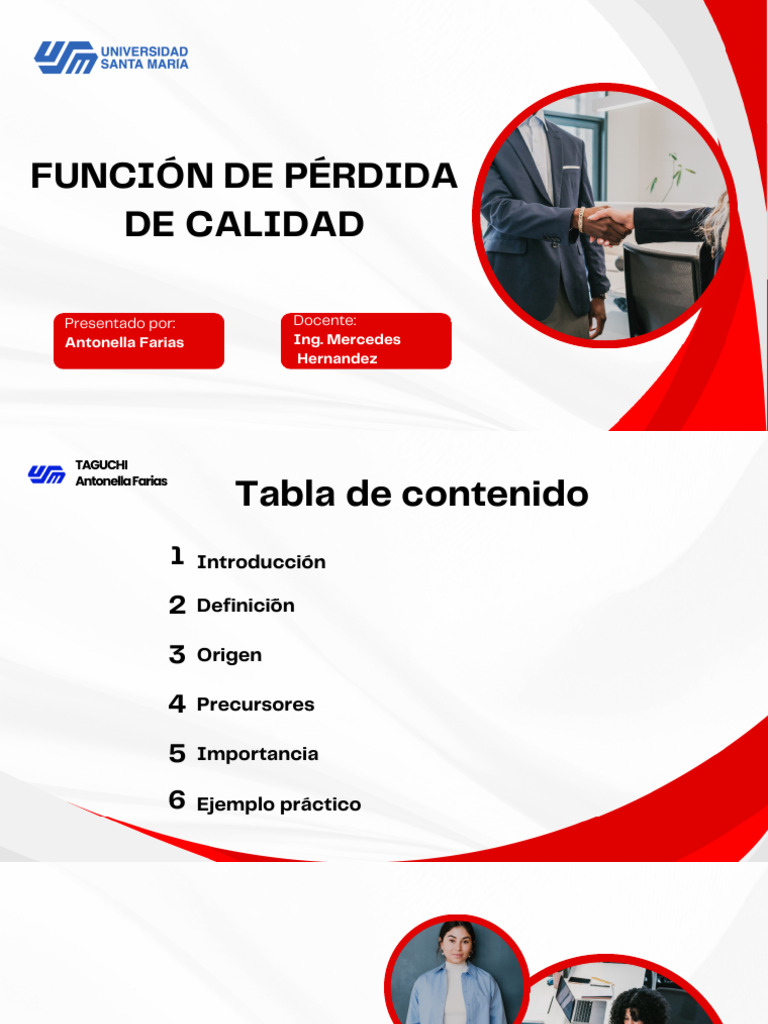 UNIVERSIDAD SANTA MARIA

FUNCIÓN DE PÉRDIDA DE CALIDAD

Presentado por:
Antonella Farias

Docente:
Ing. Mercedes Hernandez

TAGUCHI
Antonella Farias

Tabla de contenido

1 Introducción

2 Definición

3 Origen

4 Precursores

5 Importancia

6 Ejemplo práctico